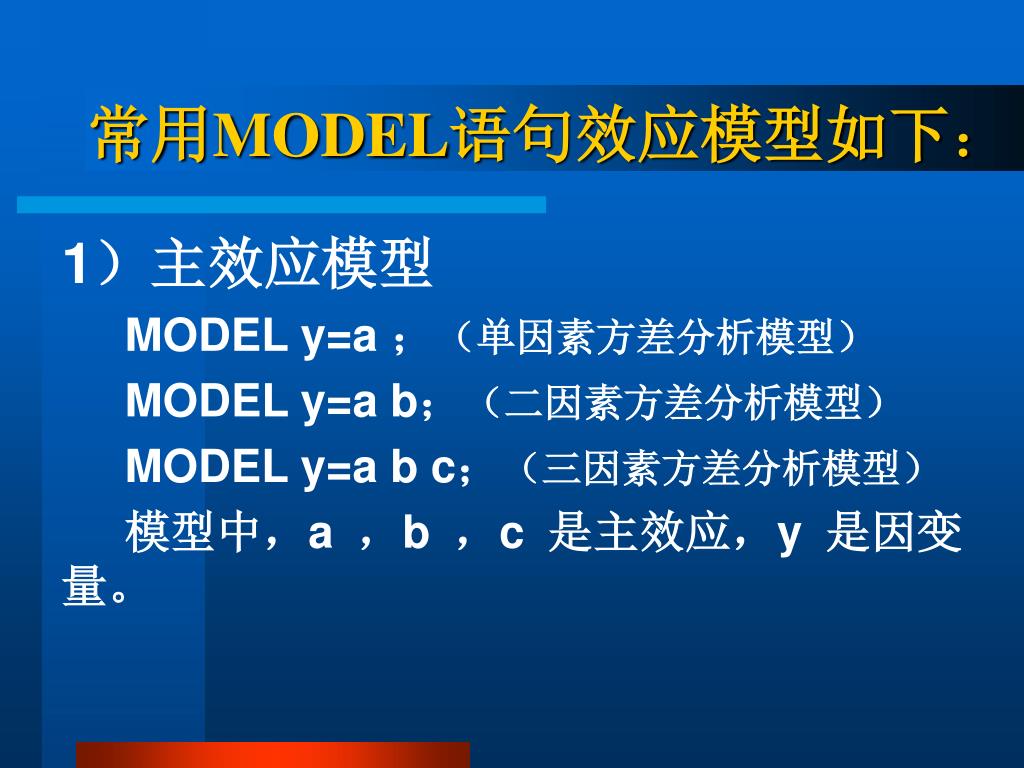 常用MODEL语句效应模型如下：

1）主效应模型

MODEL y=a ；（单因素方差分析模型）

MODEL y=a b；（二因素方差分析模型）

MODEL y=a b c；（三因素方差分析模型）

模型中，a ，b ，c 是主效应，y 是因变量。